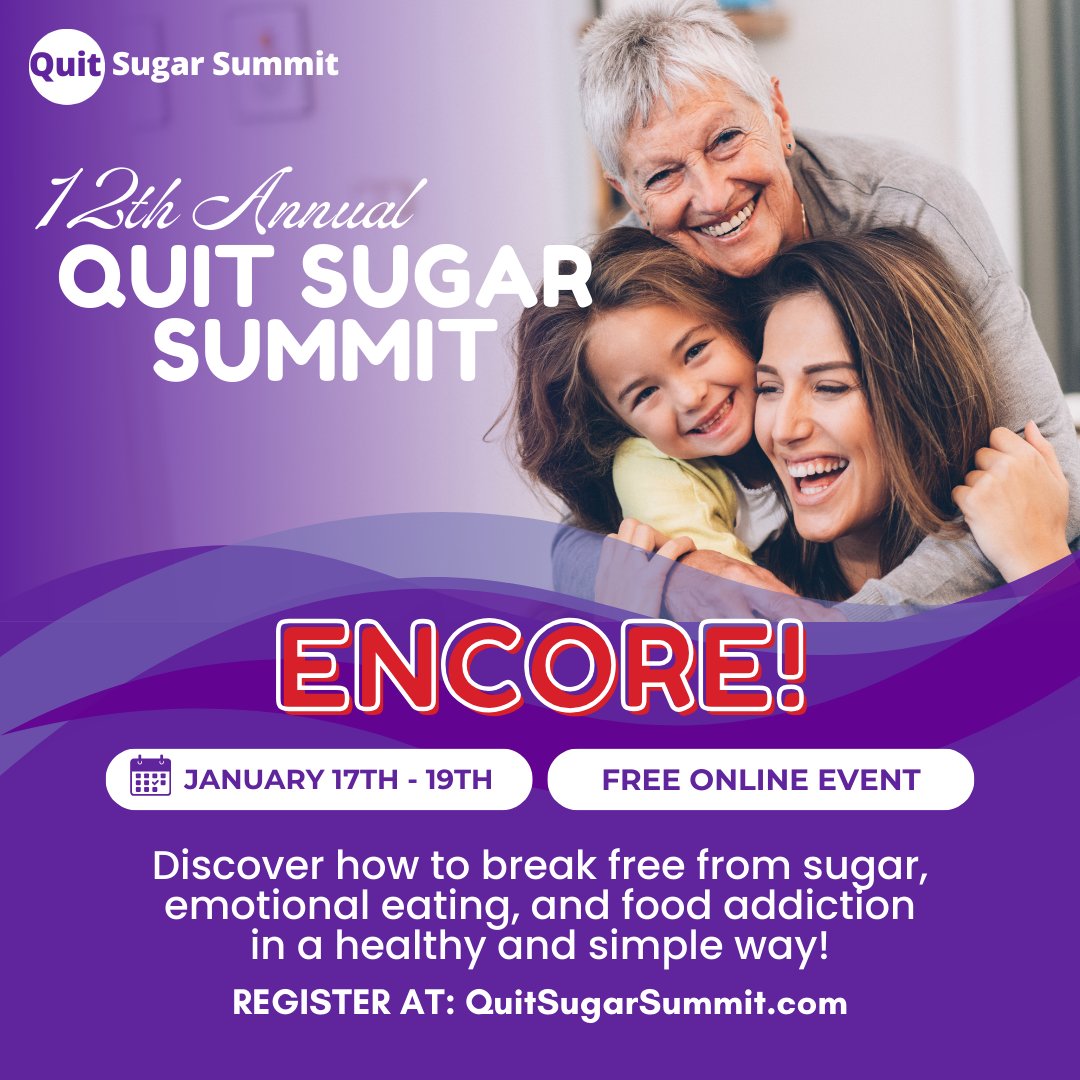 Quit Sugar Summit

12th Annual
QUIT SUGAR SUMMIT

ENCORE!

JANUARY 17TH - 19TH

FREE ONLINE EVENT

Discover how to break free from sugar, emotional eating, and food addiction in a healthy and simple way!

REGISTER AT: QuitSugarSummit.com